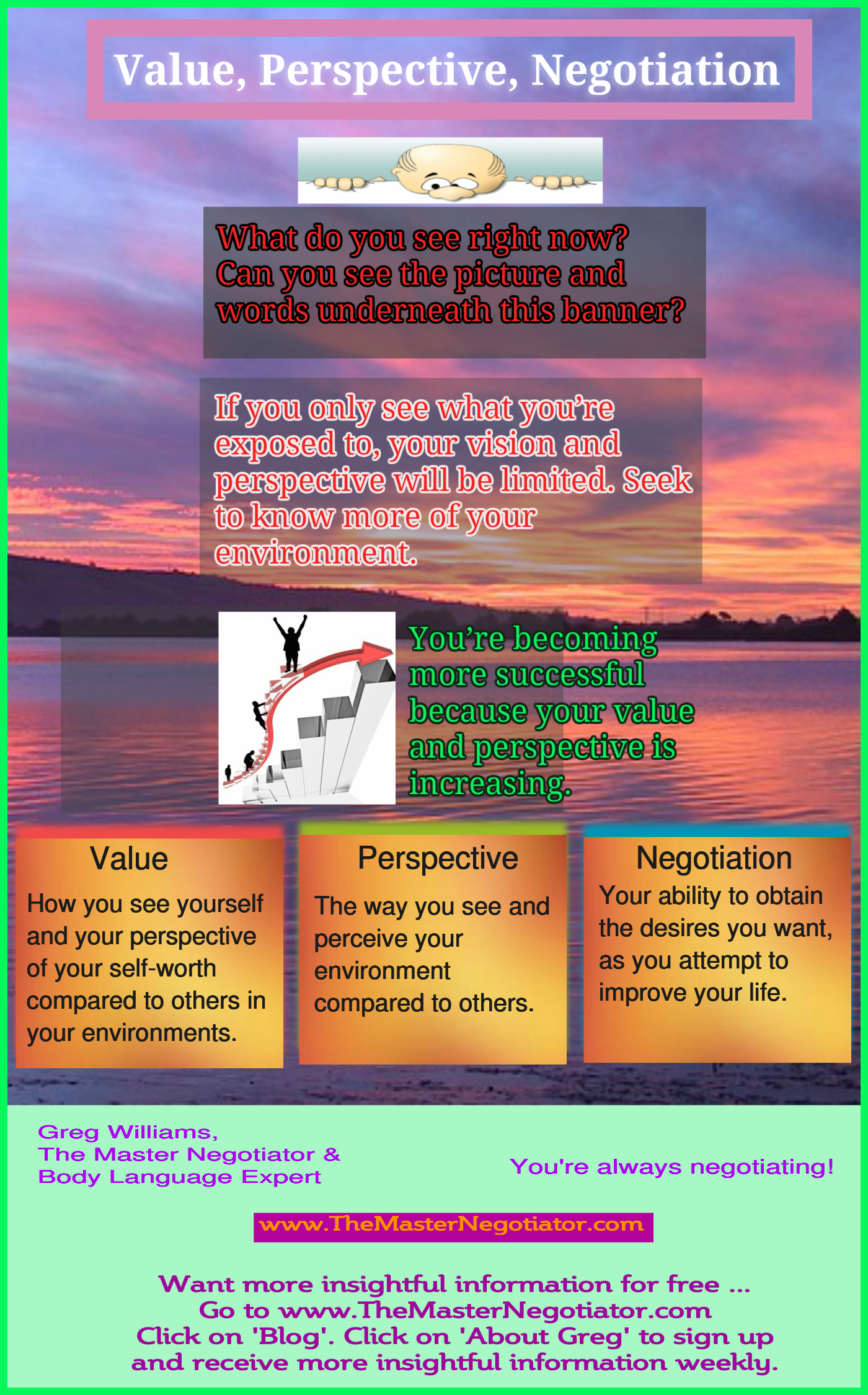 Value, Perspective, Negotiation

What do you see right now? Can you see the picture and words underneath this banner?

If you only see what you're exposed to, your vision and perspective will be limited. Seek to know more of your environment.

You're becoming more successful because your value and perspective is increasing.

Value
How you see yourself and your perspective of your self-worth compared to others in your environments.

Perspective
The way you see and perceive your environment compared to others.

Negotiation
Your ability to obtain the desires you want, as you attempt to improve your life.

Greg Williams,
The Master Negotiator &
Body Language Expert

You're always negotiating!

www.TheMasterNegotiator.com

Want more insightful information for free ...
Go to www.TheMasterNegotiator.com
Click on 'Blog'. Click on 'About Greg' to sign up and receive more insightful information weekly.